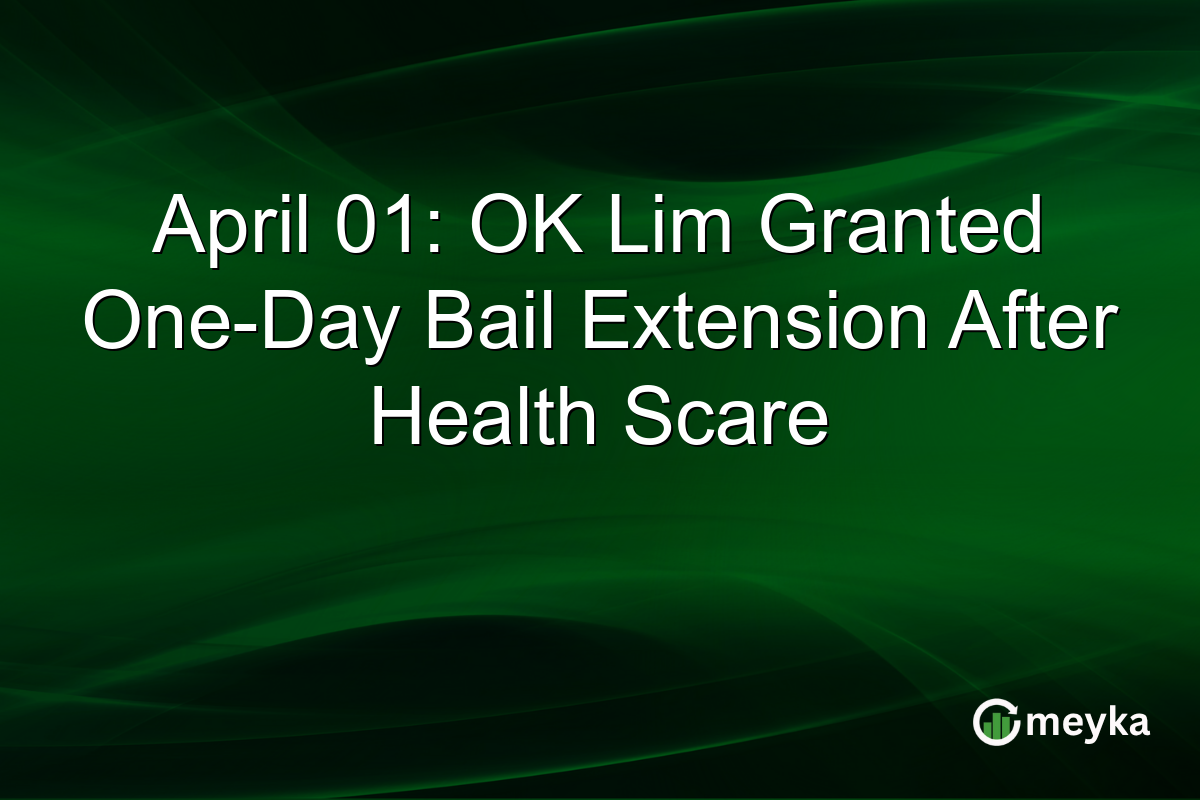 April 01: OK Lim Granted One-Day Bail Extension After Health Scare

meyka